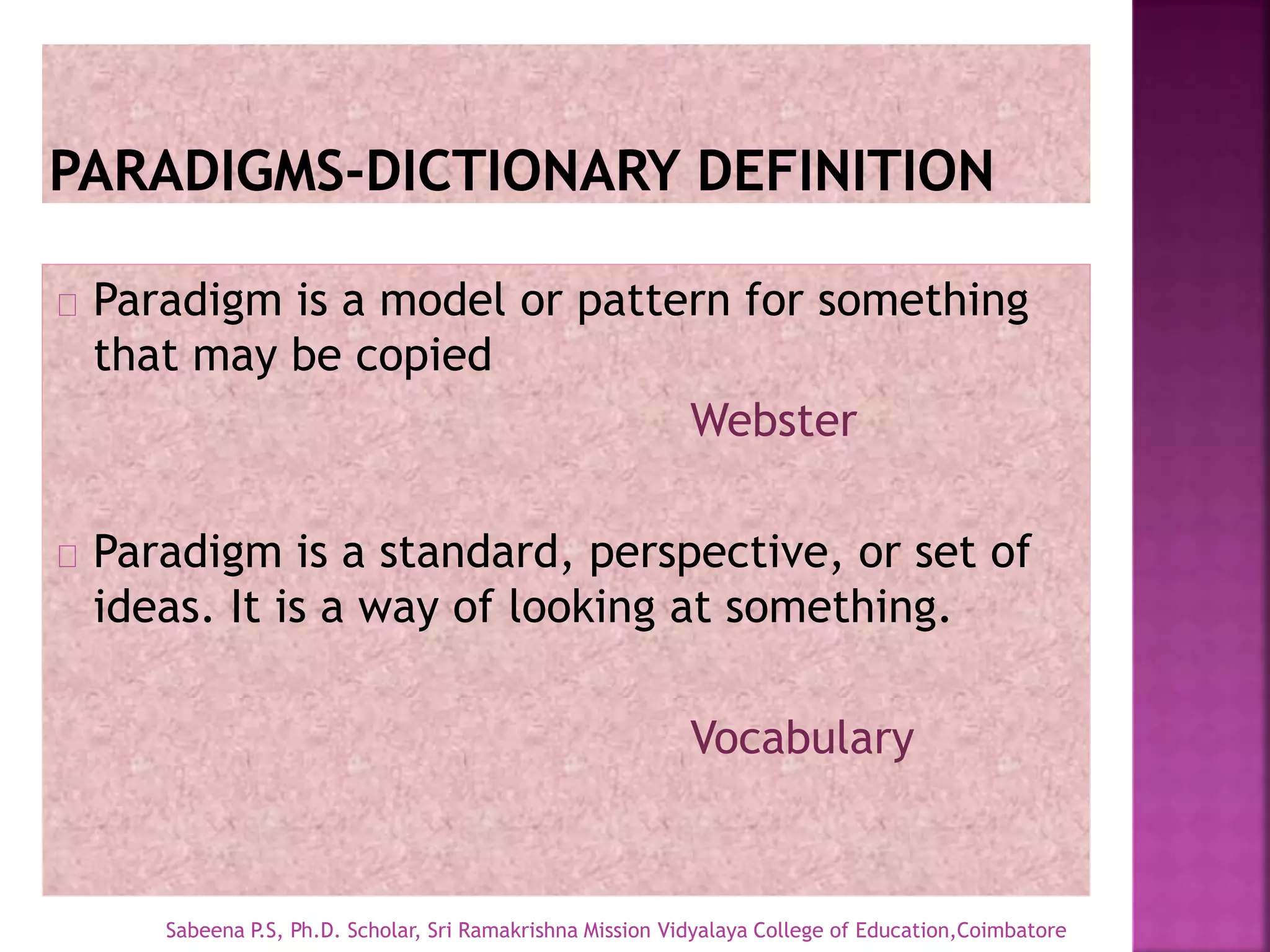 PARADIGMS-DICTIONARY DEFINITION

Paradigm is a model or pattern for something that may be copied

Webster

Paradigm is a standard, perspective, or set of ideas. It is a way of looking at something.

Vocabulary

Sabeena P.S, Ph.D. Scholar, Sri Ramakrishna Mission Vidyalaya College of Education,Coimbatore